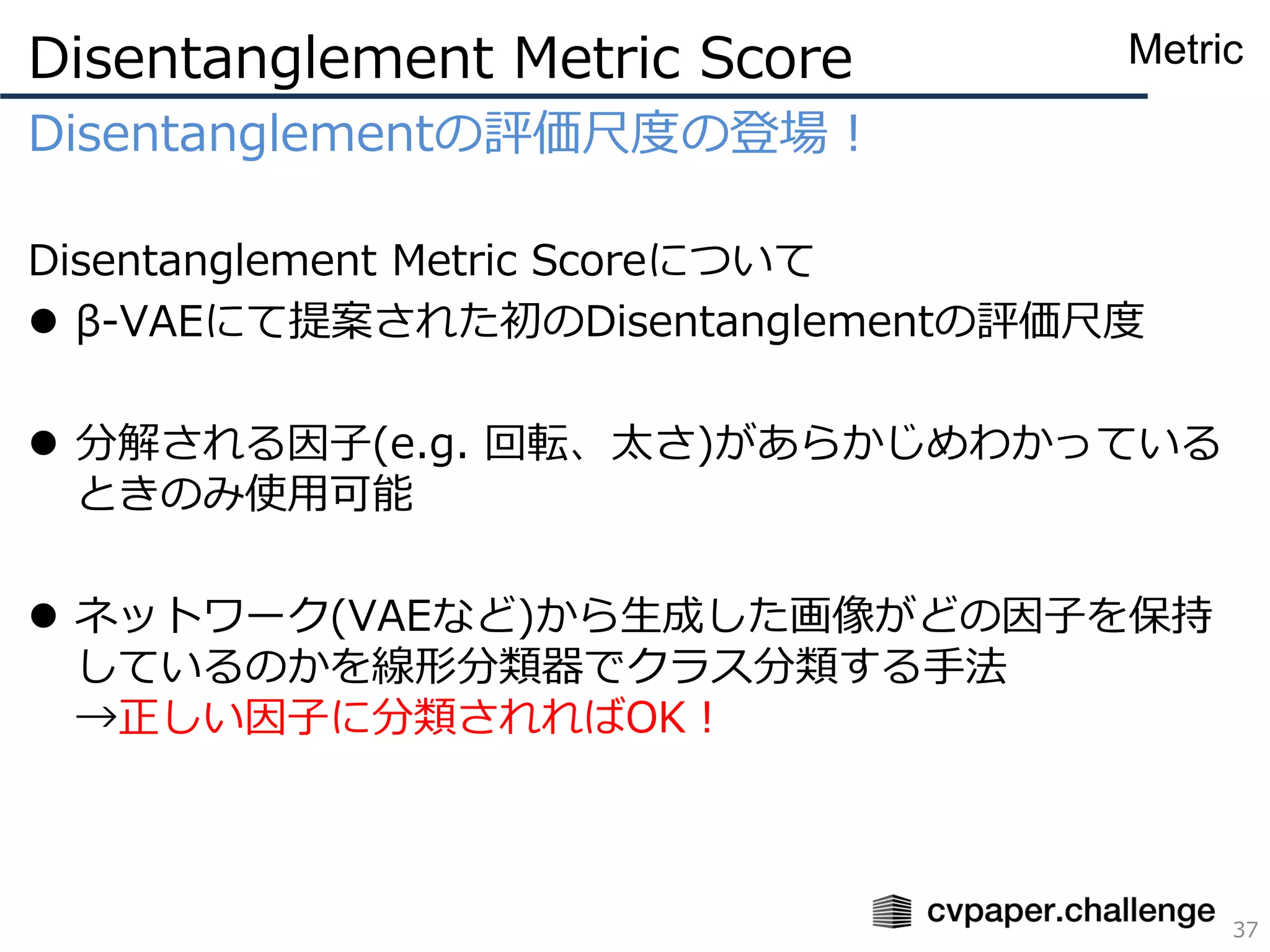 Disentanglement Metric Score

Metric

Disentanglementの評価尺度の登場！

Disentanglement Metric Scoreについて

● β-VAEにて提案された初のDisentanglementの評価尺度

● 分解される因子(e.g. 回転、太さ)があらかじめわかっているときのみ使用可能

● ネットワーク(VAEなど)から生成した画像がどの因子を保持しているのかを線形分類器でクラス分類する手法
→正しい因子に分類されればOK！

cvpaper.challenge

37